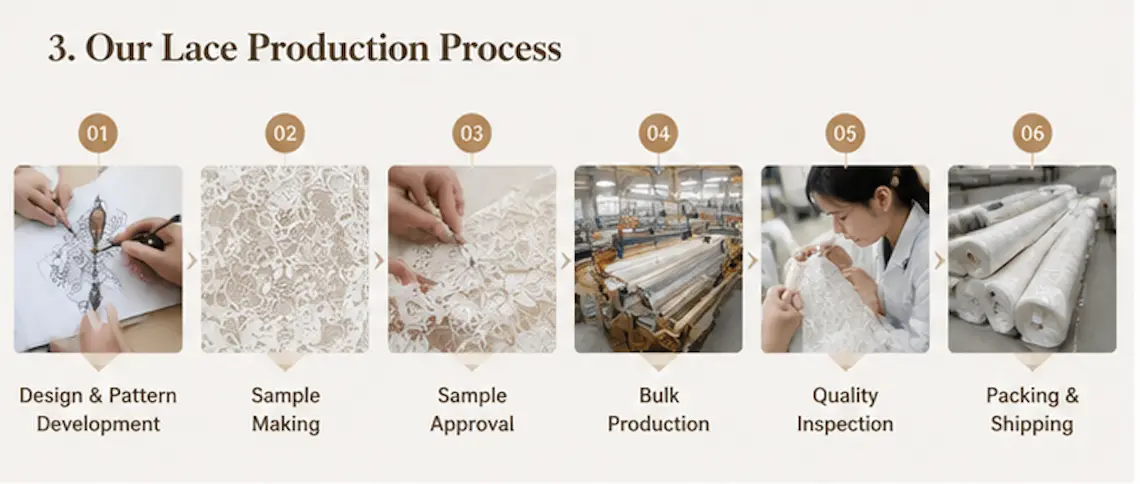 3. Our Lace Production Process

01

Design & Pattern Development

02

Sample Making

03

Sample Approval

04

Bulk Production

05

Quality Inspection

06

Packing & Shipping